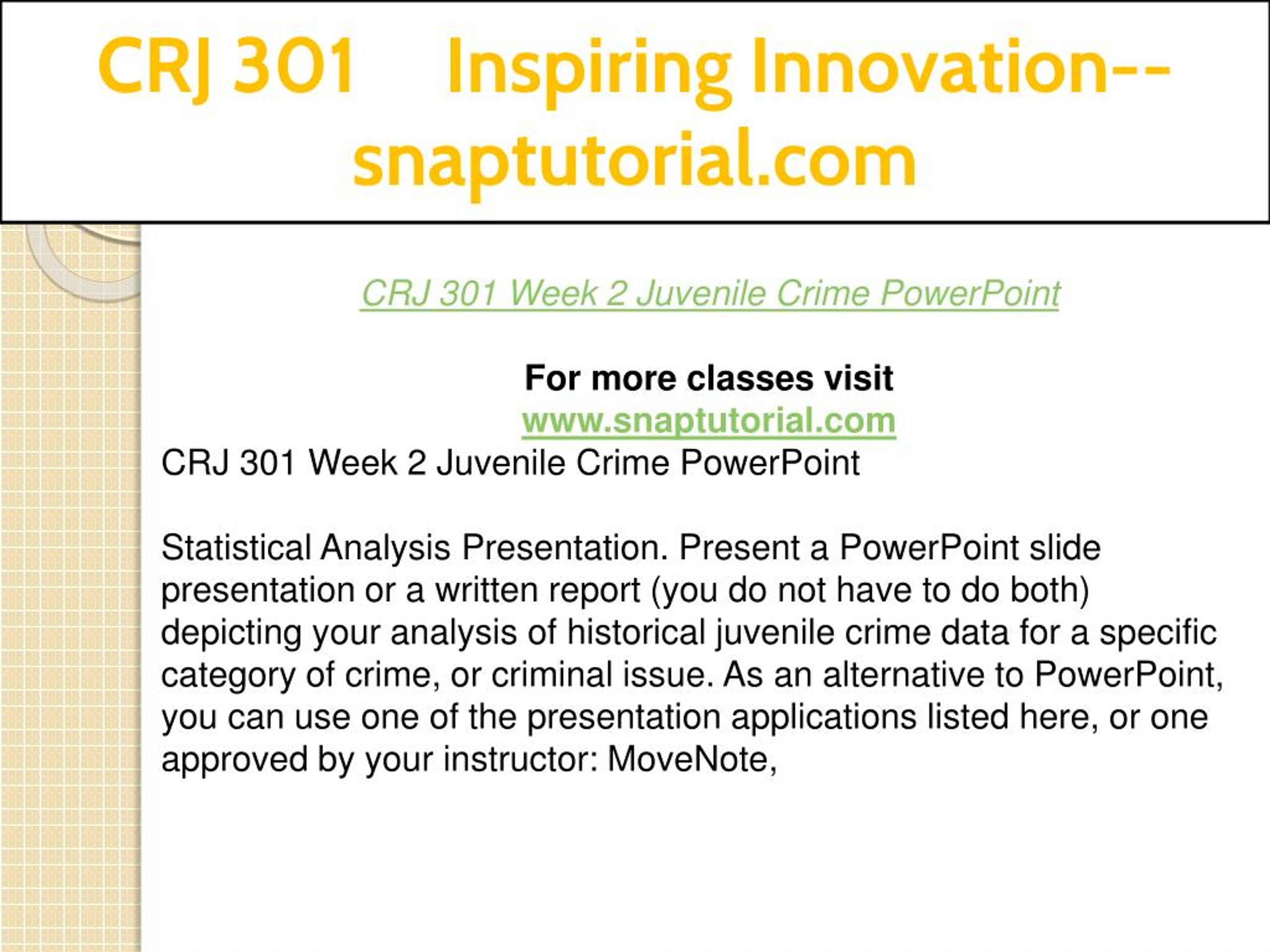 CRJ 301 Inspiring Innovation--snaptutorial.com

CRJ 301 Week 2 Juvenile Crime PowerPoint

For more classes visit
www.snaptutorial.com
CRJ 301 Week 2 Juvenile Crime PowerPoint

Statistical Analysis Presentation. Present a PowerPoint slide presentation or a written report (you do not have to do both) depicting your analysis of historical juvenile crime data for a specific category of crime, or criminal issue. As an alternative to PowerPoint, you can use one of the presentation applications listed here, or one approved by your instructor: MoveNote,